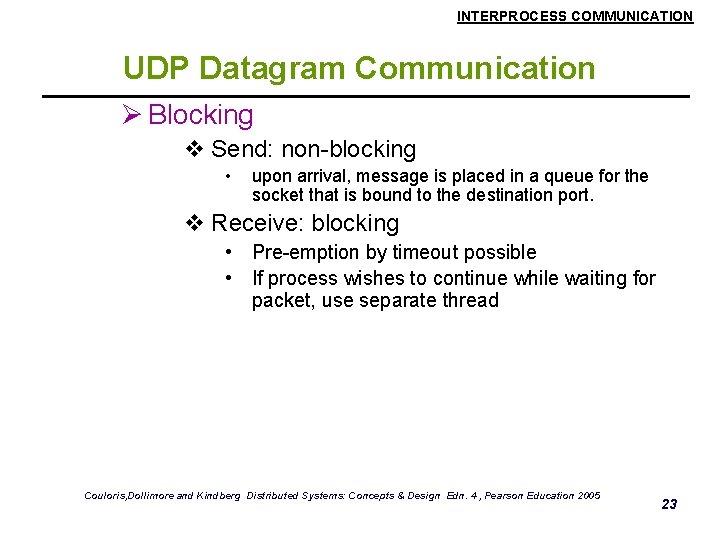 INTERPROCESS COMMUNICATION

UDP Datagram Communication

➢ Blocking

❖ Send: non-blocking

• upon arrival, message is placed in a queue for the socket that is bound to the destination port.

❖ Receive: blocking

• Pre-emption by timeout possible

• If process wishes to continue while waiting for packet, use separate thread

Couloris,Dollimore and Kindberg Distributed Systems: Concepts & Design Edn. 4 , Pearson Education 2005

23